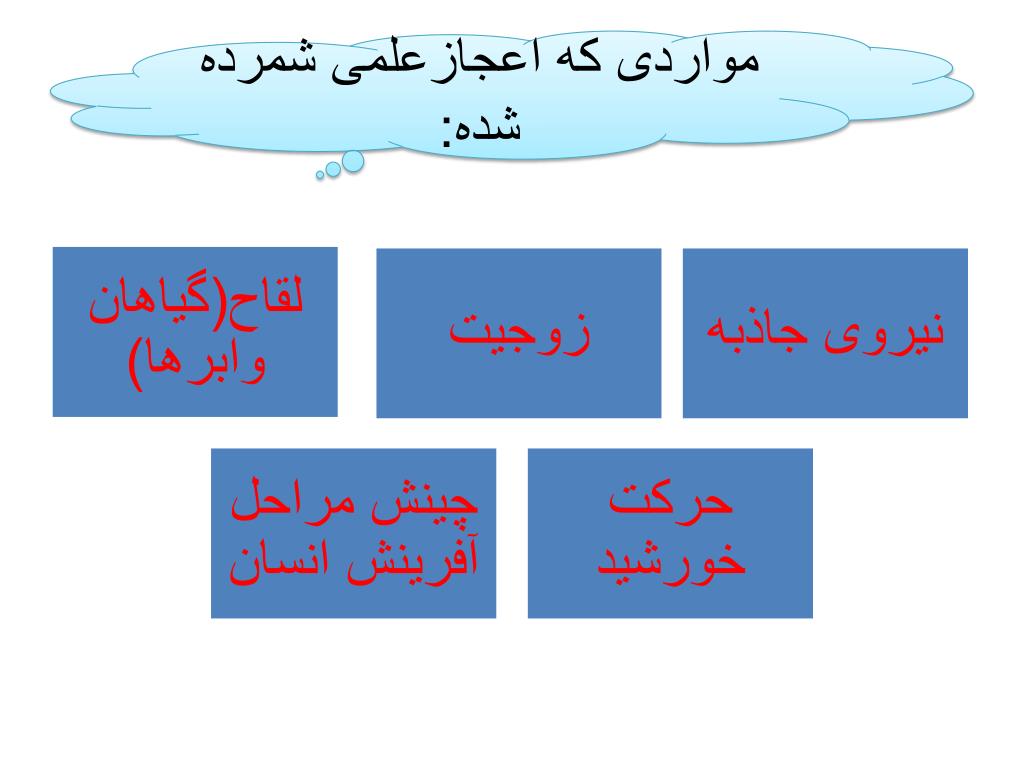 مواردی که اعجازعلمی شمرده شده:

نیروی جاذبه

زوجیت

لقاح(گیاهان وابرها)

حرکت خورشید

چینش مراحل آفرینش انسان